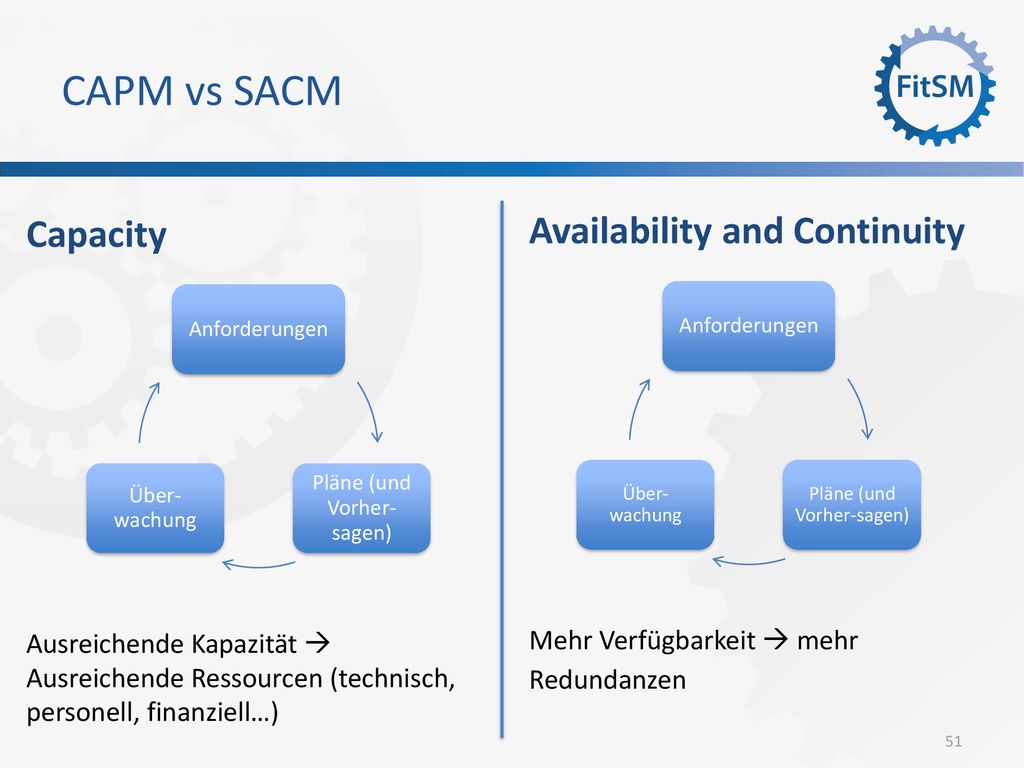 CAPM vs SACM

FitSM

Capacity

Anforderungen

Pläne (und Vorher-sagen)

Über-wachung

Ausreichende Kapazität → Ausreichende Ressourcen (technisch, personell, finanziell…)

Availability and Continuity

Anforderungen

Pläne (und Vorher-sagen)

Über-wachung

Mehr Verfügbarkeit → mehr Redundanzen

51